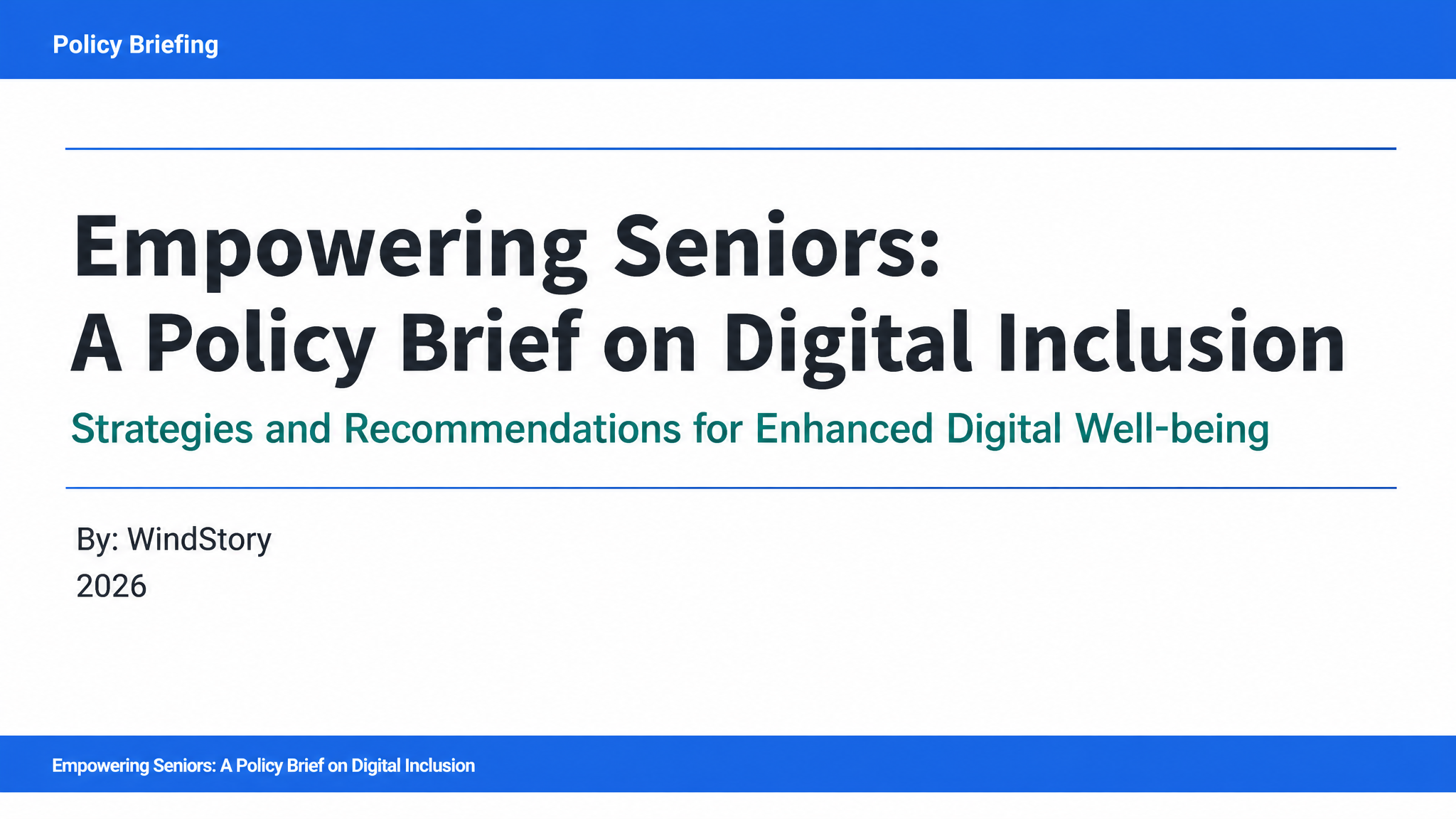 Policy Briefing

Empowering Seniors:
A Policy Brief on Digital Inclusion

Strategies and Recommendations for Enhanced Digital Well-being

By: WindStory
2026

Empowering Seniors: A Policy Brief on Digital Inclusion